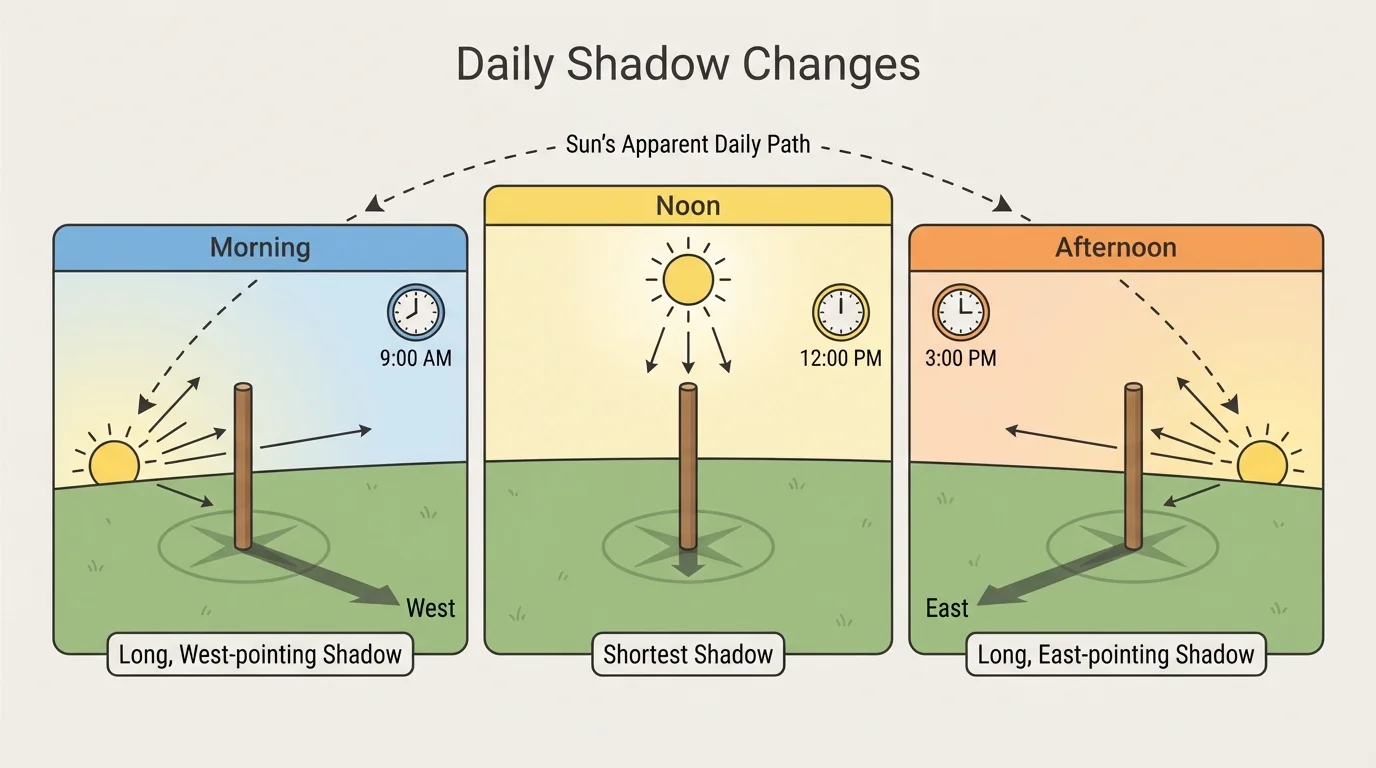 Daily Shadow Changes

Sun's Apparent Daily Path

Morning

9:00 AM

West

Long, West-pointing Shadow

Noon

12:00 PM

Shortest Shadow

Afternoon

3:00 PM

East

Long, East-pointing Shadow